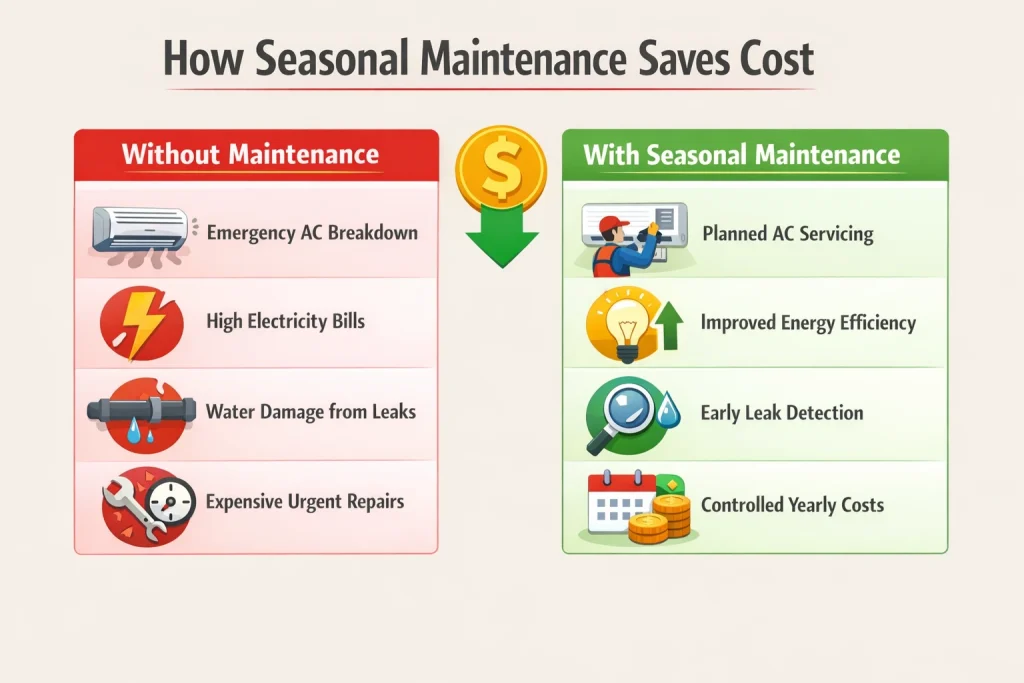 How Seasonal Maintenance Saves Cost

Without Maintenance

Emergency AC Breakdown

High Electricity Bills

Water Damage from Leaks

Expensive Urgent Repairs

$

With Seasonal Maintenance

Planned AC Servicing

Improved Energy Efficiency

Early Leak Detection

Controlled Yearly Costs